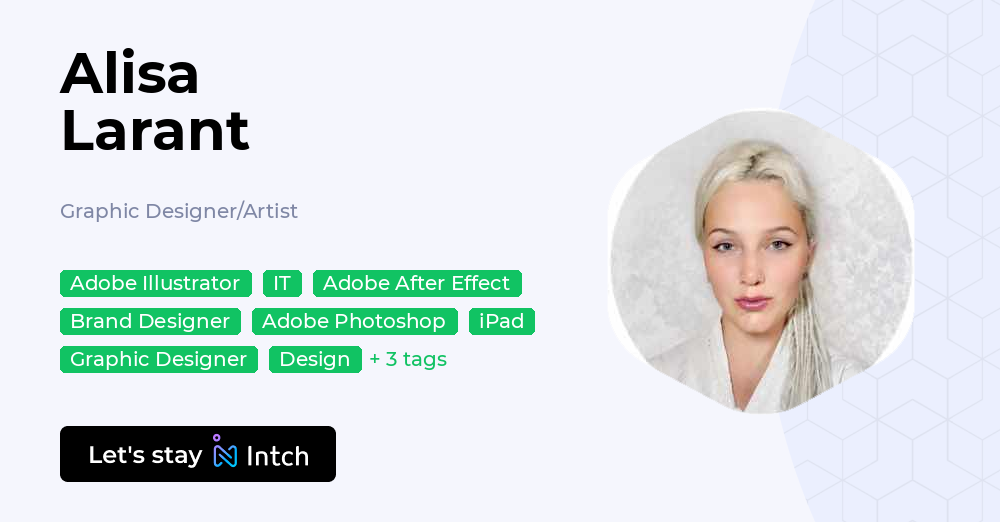 Alisa
Larant

Graphic Designer/Artist

Adobe Illustrator
IT
Adobe After Effect
Brand Designer
Adobe Photoshop
iPad
Graphic Designer
Design
+ 3 tags

Let's stay Intch